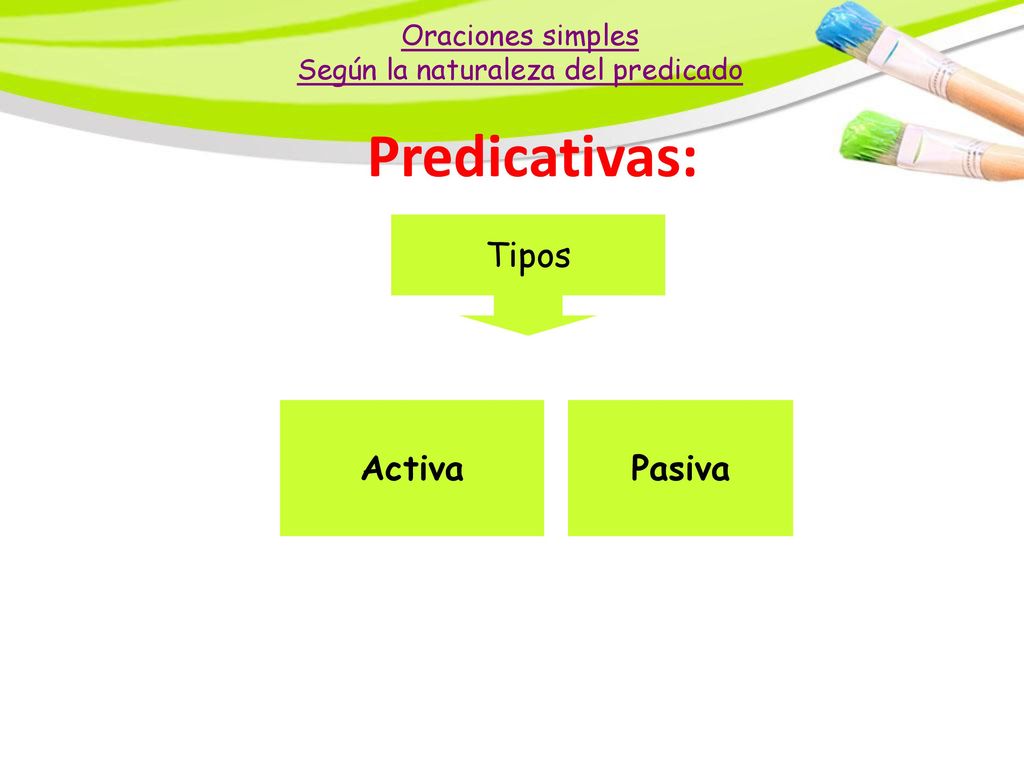 Oraciones simples
Según la naturaleza del predicado

Predicativas:

Tipos

Activa

Pasiva